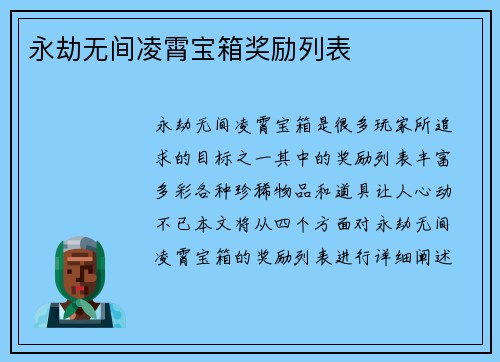 永劫无间凌霄宝箱奖励列表

永劫无间凌霄宝箱是很多玩家所追求的目标之一其中的奖励列表丰富多彩各种珍稀物品和道具让人心动不已本文将从四个方面对永劫无间凌霄宝箱的奖励列表进行详细阐述